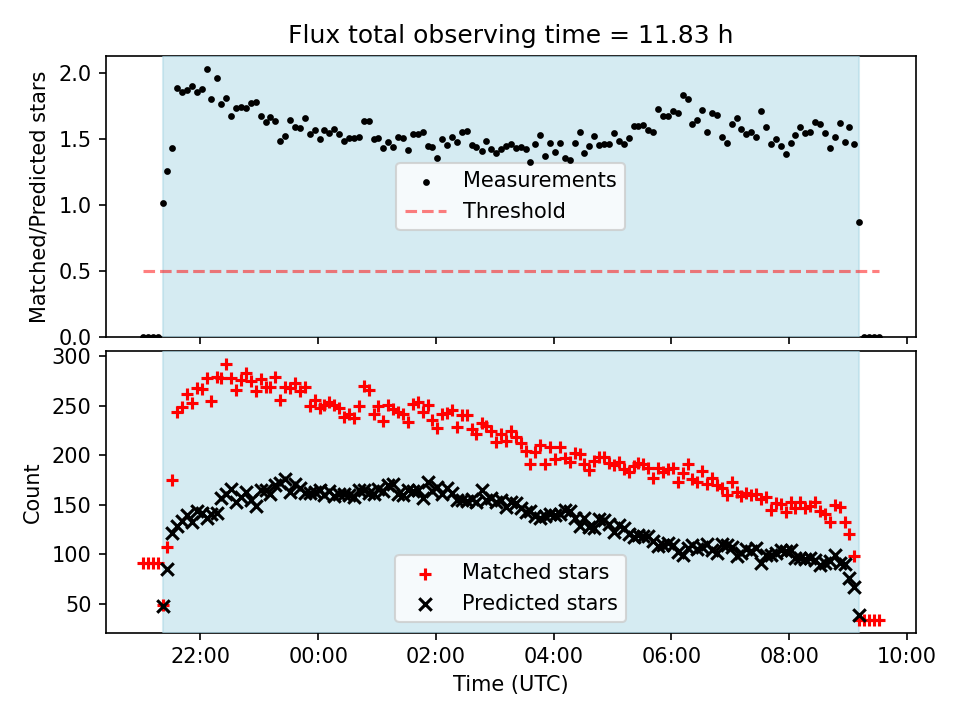 Flux total observing time = 11.83 h

Matched/Predicted stars

2.0
1.5
1.0
0.5
0.0

Measurements
Threshold

Count

300
250
200
150
100
50

Matched stars
Predicted stars

22:00
00:00
02:00
04:00
06:00
08:00
10:00

Time (UTC)